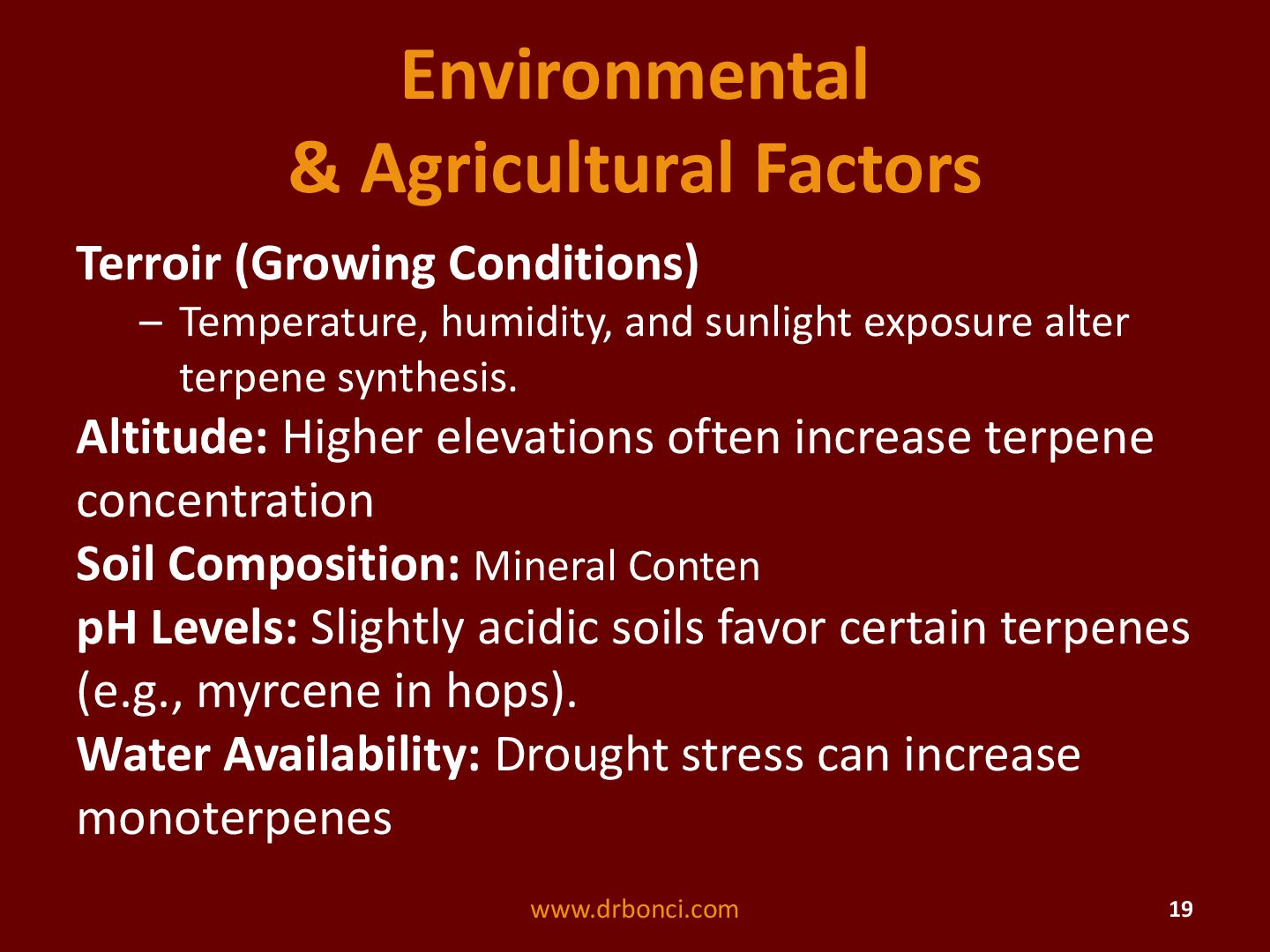 Environmental
& Agricultural Factors

Terroir (Growing Conditions)

– Temperature, humidity, and sunlight exposure alter terpene synthesis.

Altitude: Higher elevations often increase terpene concentration

Soil Composition: Mineral Conten

pH Levels: Slightly acidic soils favor certain terpenes (e.g., myrcene in hops).

Water Availability: Drought stress can increase monoterpenes

www.drbonci.com

19